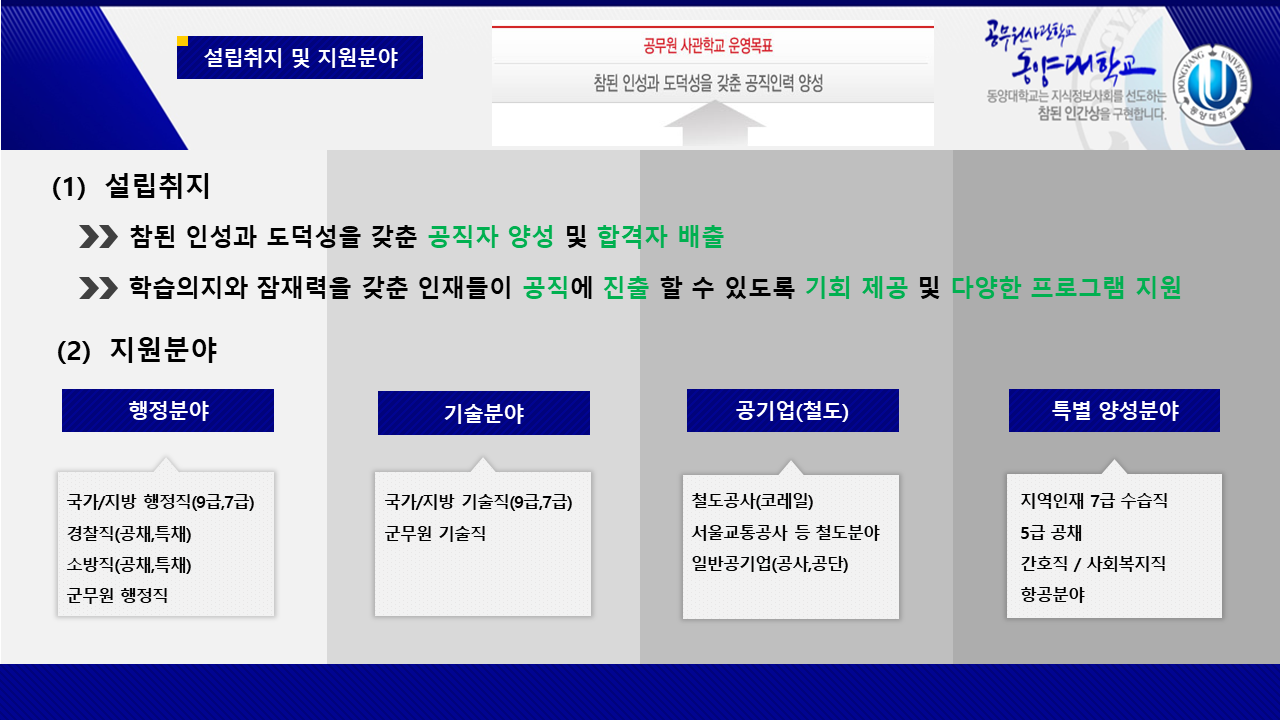 설립취지 및 지원분야

공무원 사관학교 운영목표

참된 인성과 도덕성을 갖춘 공직인력 양성

공무원사관학교
동양대학교
동양대학교는 지식정보사회를 선도하는
참된 인간상을 구현합니다.

DONGYANG UNIVERSITY 동양대학교

(1) 설립취지

참된 인성과 도덕성을 갖춘 공직자 양성 및 합격자 배출

학습의지와 잠재력을 갖춘 인재들이 공직에 진출 할 수 있도록 기회 제공 및 다양한 프로그램 지원

(2) 지원분야

행정분야

국가/지방 행정직(9급,7급)
경찰직(공채,특채)
소방직(공채,특채)
군무원 행정직

기술분야

국가/지방 기술직(9급,7급)
군무원 기술직

공기업(철도)

철도공사(코레일)
서울교통공사 등 철도분야
일반공기업(공사,공단)

특별 양성분야

지역인재 7급 수습직
5급 공채
간호직 / 사회복지직
항공분야